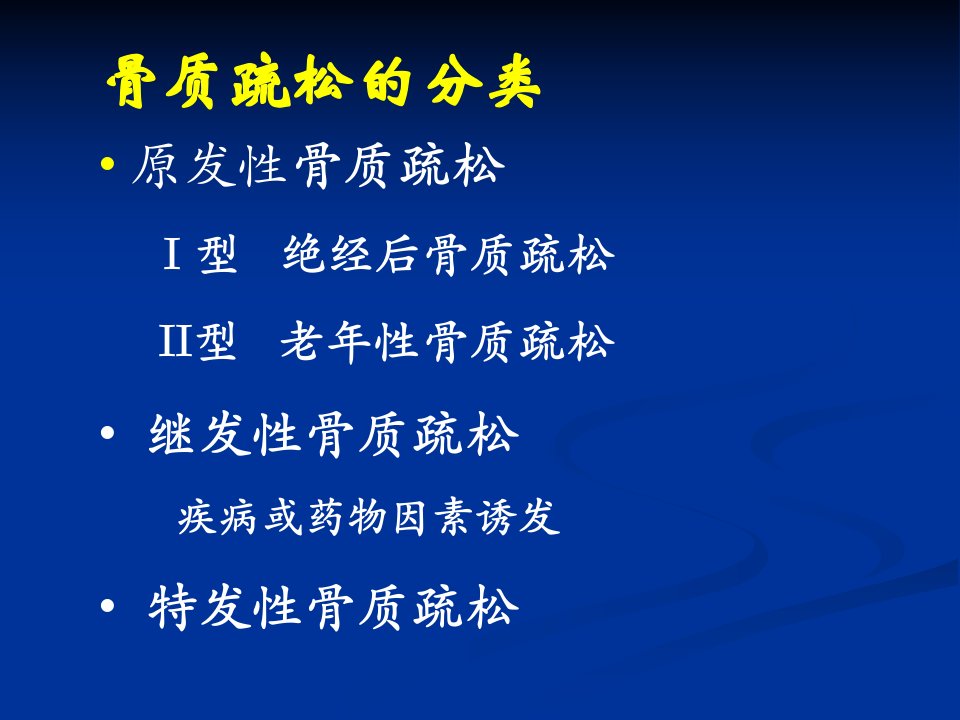 骨质疏松的分类

• 原发性骨质疏松

Ⅰ型　绝经后骨质疏松

Ⅱ型　老年性骨质疏松

• 继发性骨质疏松

疾病或药物因素诱发

• 特发性骨质疏松